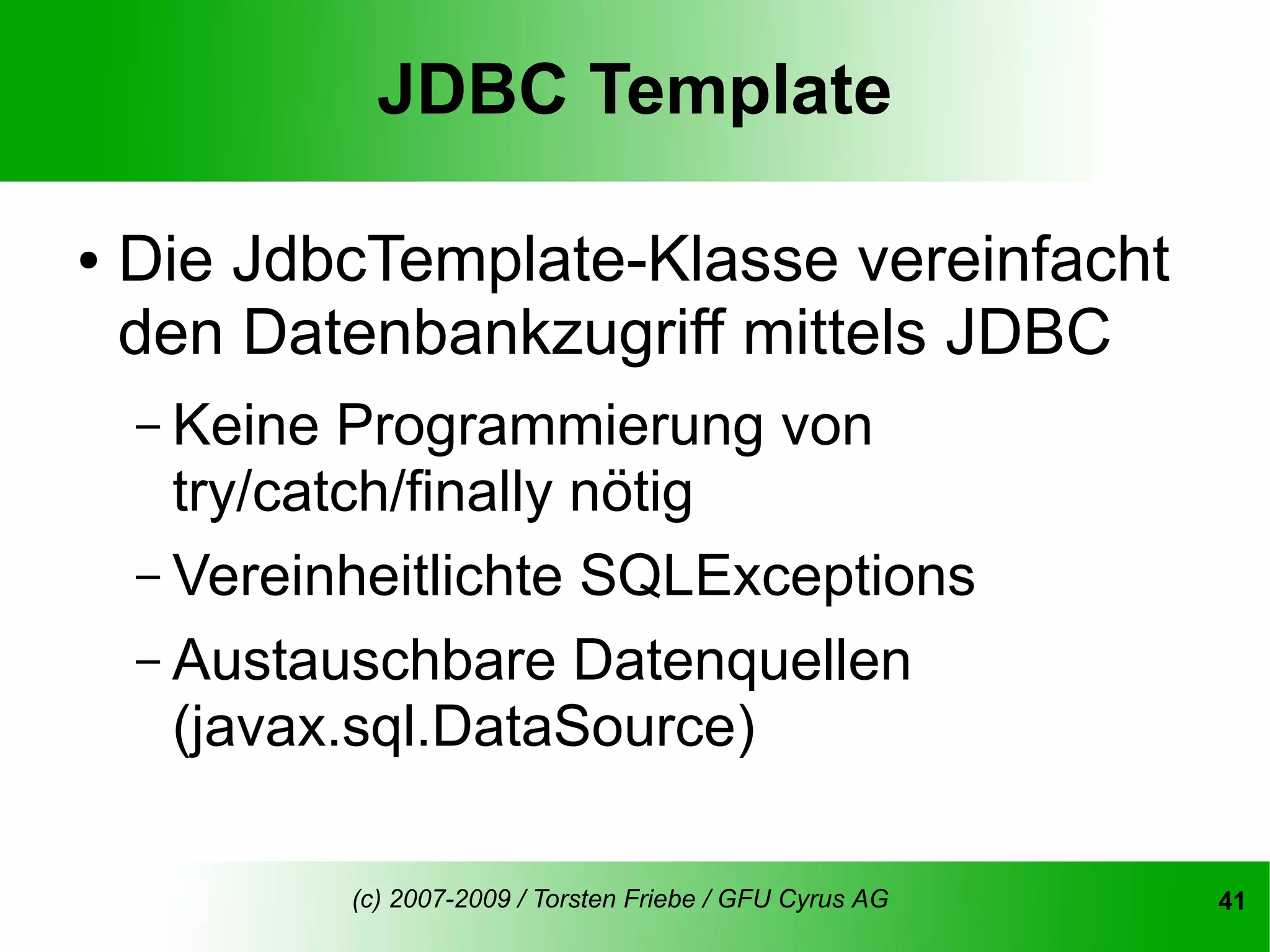 JDBC Template

• Die JdbcTemplate-Klasse vereinfacht den Datenbankzugriff mittels JDBC

– Keine Programmierung von try/catch/finally nötig

– Vereinheitlichte SQLExceptions

– Austauschbare Datenquellen (javax.sql.DataSource)

(c) 2007-2009 / Torsten Friebe / GFU Cyrus AG

41